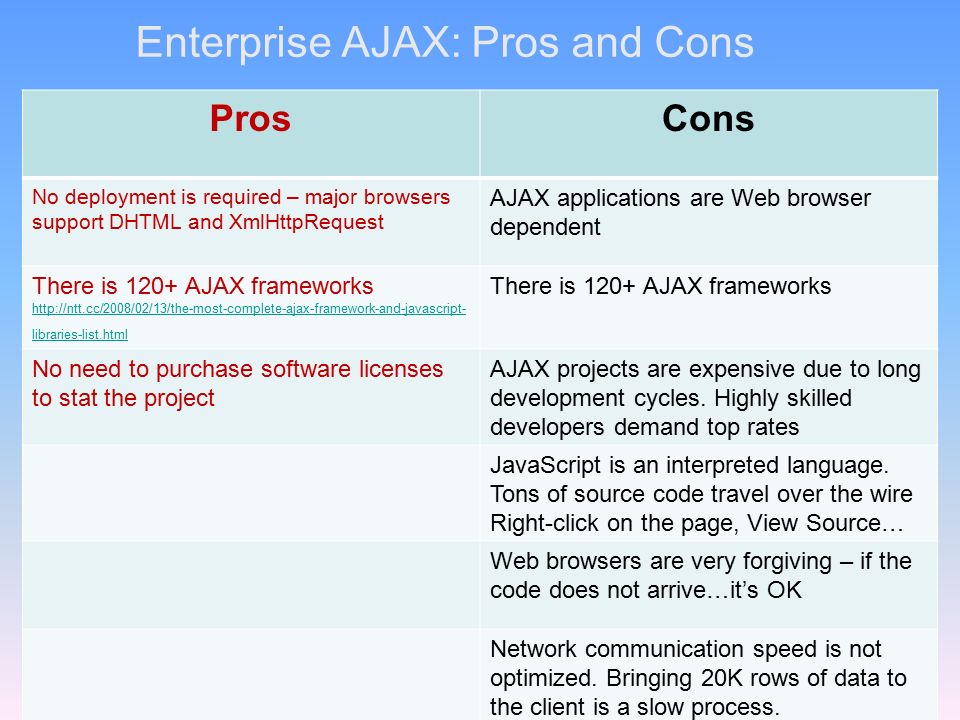 Enterprise AJAX: Pros and Cons

| Pros | Cons |
|---|---|
| No deployment is required – major browsers support DHTML and XmlHttpRequest | AJAX applications are Web browser dependent |
| There is 120+ AJAX frameworks http://ntt.cc/2008/02/13/the-most-complete-ajax-framework-and-javascript-libraries-list.html | There is 120+ AJAX frameworks |
| No need to purchase software licenses to stat the project | AJAX projects are expensive due to long development cycles. Highly skilled developers demand top rates |
| | JavaScript is an interpreted language. Tons of source code travel over the wire Right-click on the page, View Source… |
| | Web browsers are very forgiving – if the code does not arrive…it's OK |
| | Network communication speed is not optimized. Bringing 20K rows of data to the client is a slow process. |